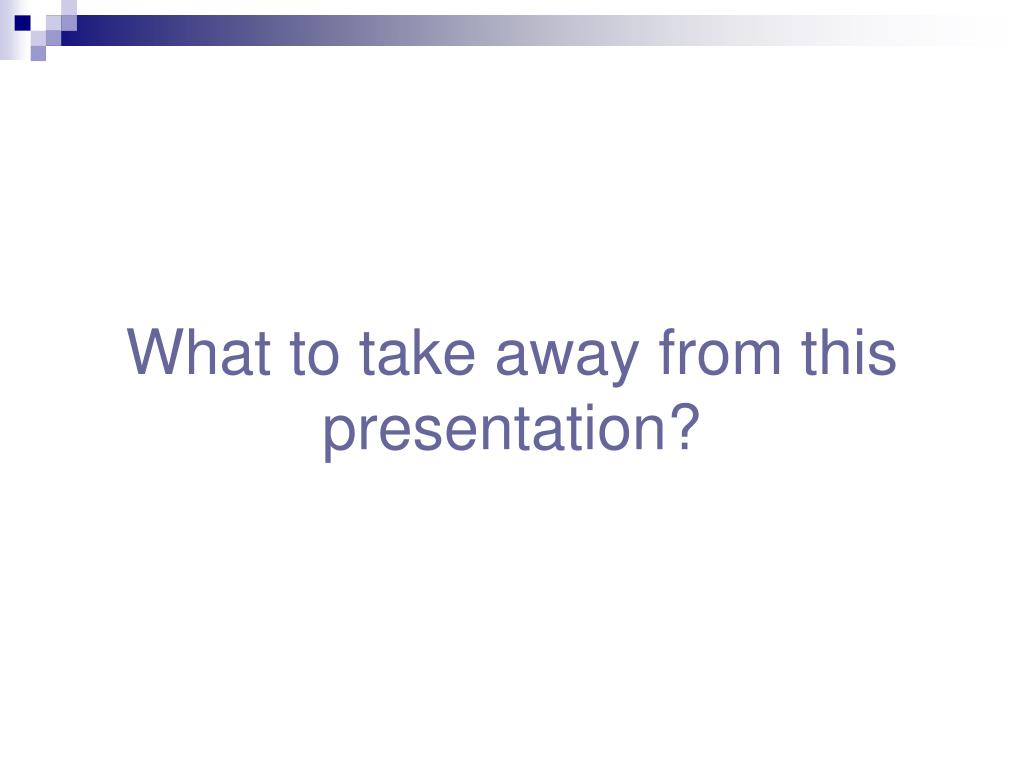 What to take away from this presentation?